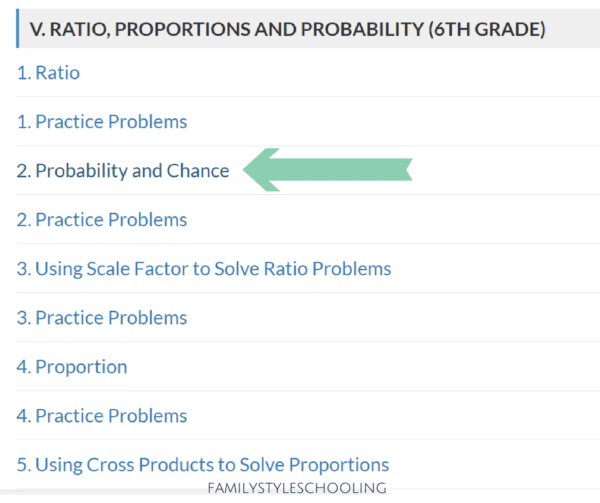 V. RATIO, PROPORTIONS AND PROBABILITY (6TH GRADE)

1. Ratio

1. Practice Problems

2. Probability and Chance

2. Practice Problems

3. Using Scale Factor to Solve Ratio Problems

3. Practice Problems

4. Proportion

4. Practice Problems

5. Using Cross Products to Solve Proportions

FAMILYSTYLESCHOOLING